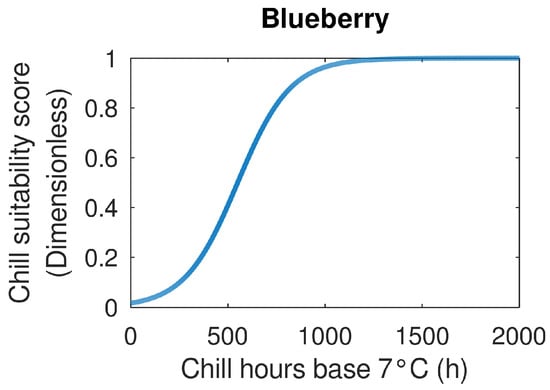 Blueberry

Chill suitability score (Dimensionless)

1
0.8
0.6
0.4
0.2
0

0
500
1000
1500
2000

Chill hours base 7°C (h)